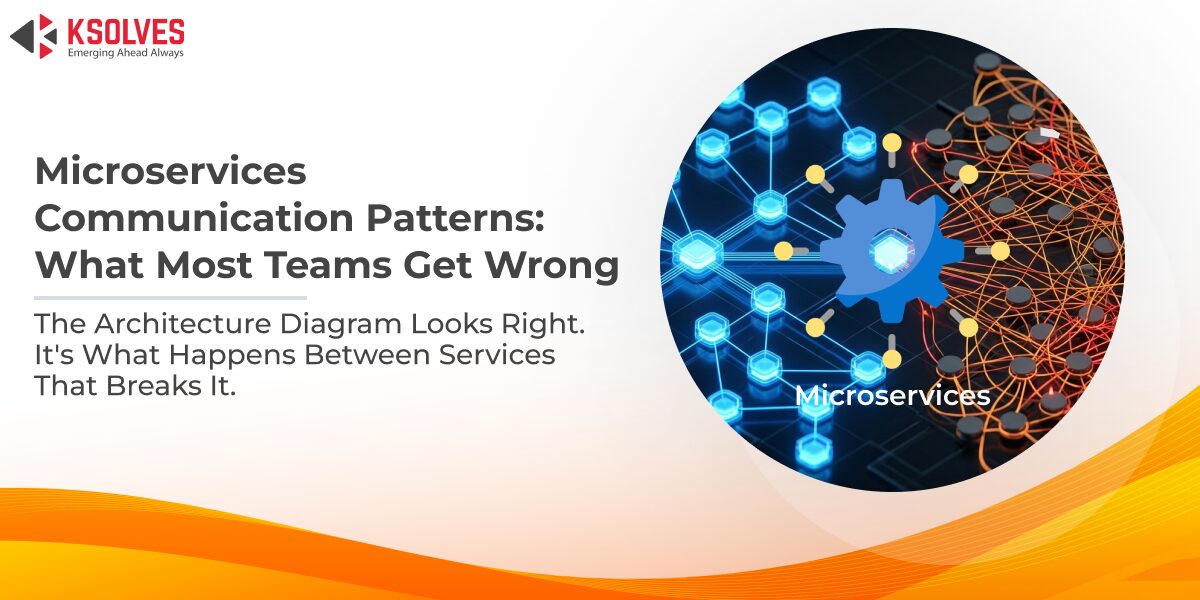 KSOLVES
Emerging Ahead Always

Microservices Communication Patterns: What Most Teams Get Wrong

The Architecture Diagram Looks Right. It's What Happens Between Services That Breaks It.

Microservices